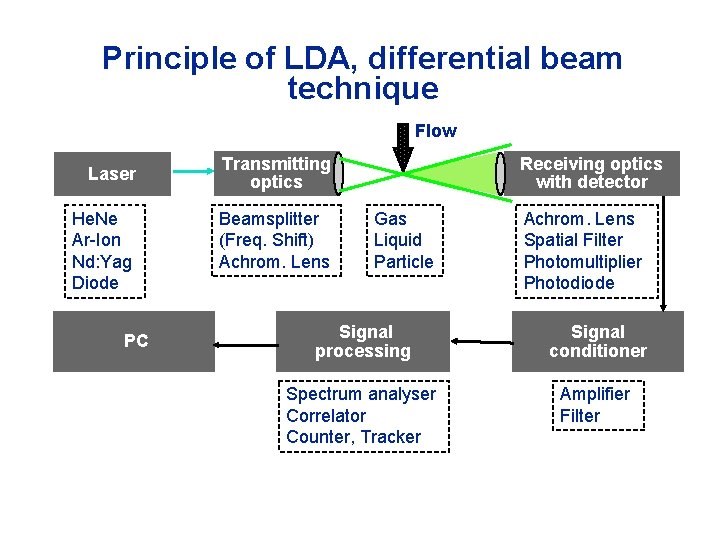 Principle of LDA, differential beam technique

Flow

Laser

Transmitting optics

Receiving optics with detector

HeNe
Ar-Ion
Nd:Yag
Diode

Beamsplitter
(Freq. Shift)
Achrom. Lens

Gas
Liquid
Particle

Achrom. Lens
Spatial Filter
Photomultiplier
Photodiode

PC

Signal processing

Signal conditioner

Spectrum analyser
Correlator
Counter, Tracker

Amplifier
Filter